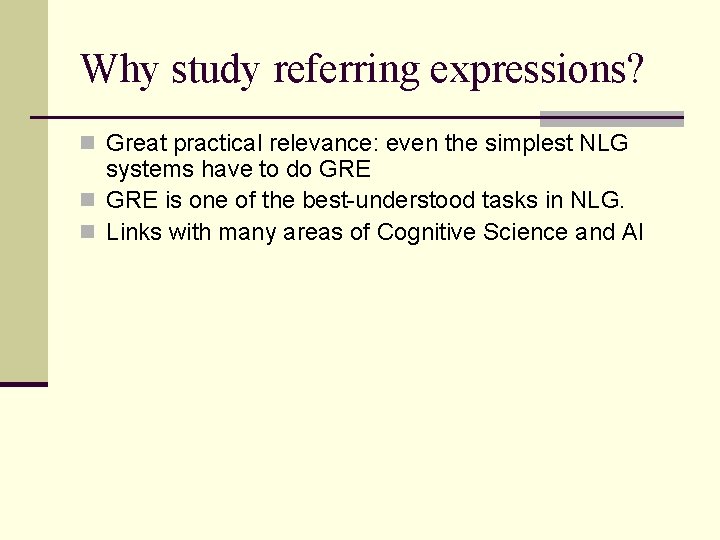 Why study referring expressions?

Great practical relevance: even the simplest NLG systems have to do GRE

GRE is one of the best-understood tasks in NLG.

Links with many areas of Cognitive Science and AI